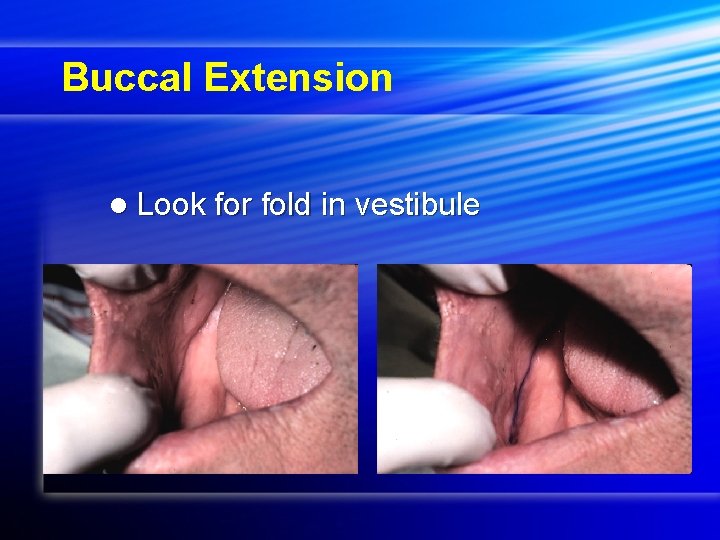 Buccal Extension

● Look for fold in vestibule